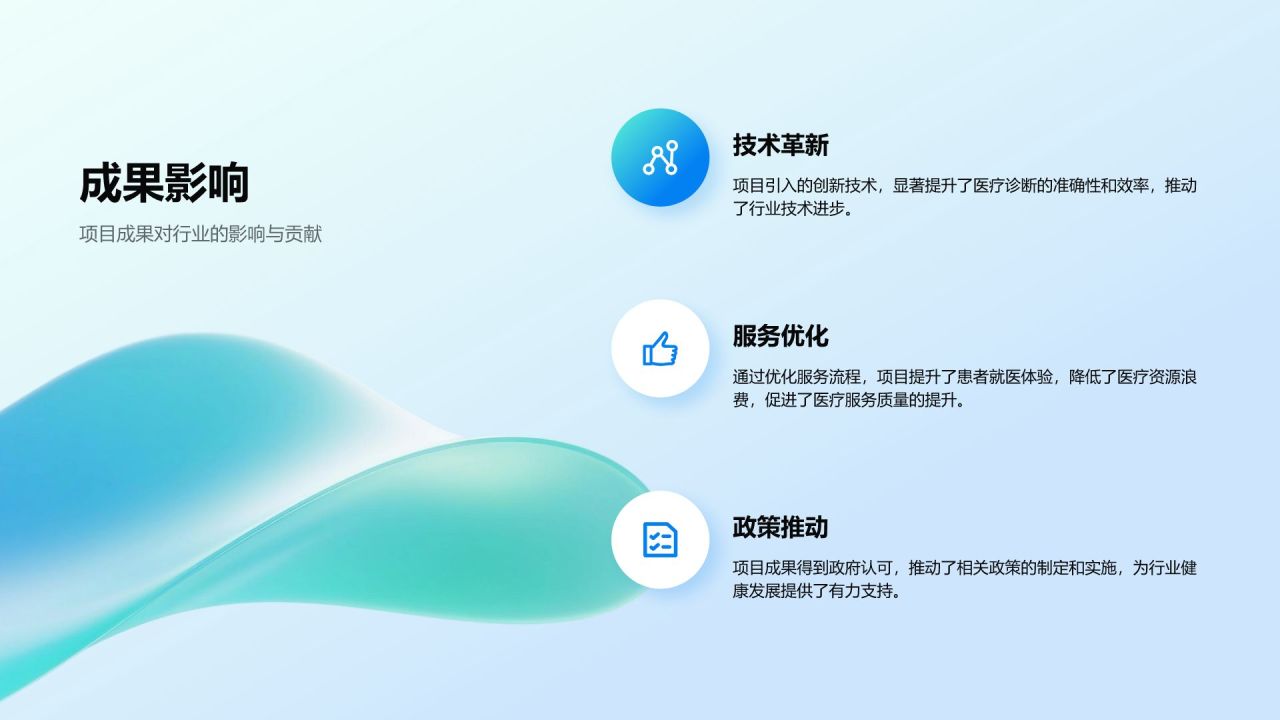 成果影响

项目成果对行业的影响与贡献

技术革新

项目引入的创新技术，显著提升了医疗诊断的准确性和效率，推动了行业技术进步。

服务优化

通过优化服务流程，项目提升了患者就医体验，降低了医疗资源浪费，促进了医疗服务质量的提升。

政策推动

项目成果得到政府认可，推动了相关政策的制定和实施，为行业健康发展提供了有力支持。